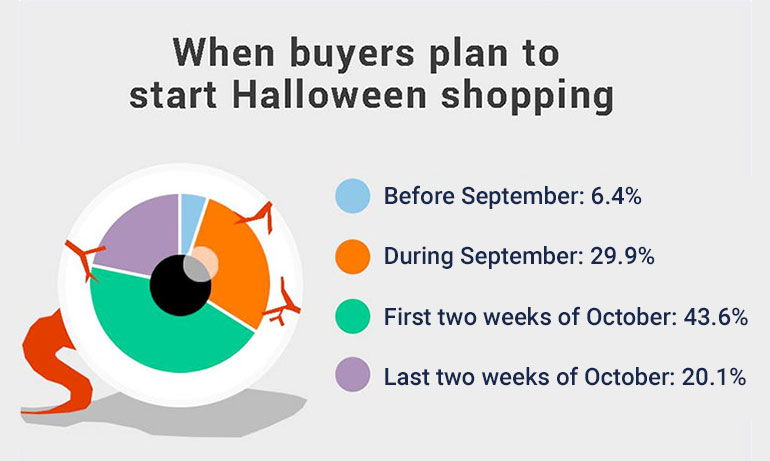 When buyers plan to start Halloween shopping

Before September: 6.4%

During September: 29.9%

First two weeks of October: 43.6%

Last two weeks of October: 20.1%